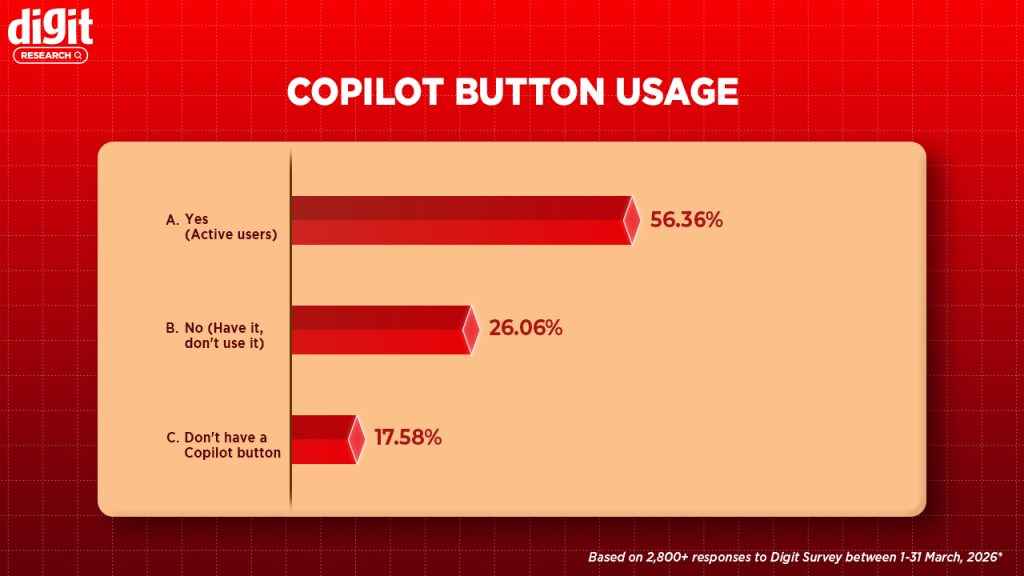 digit
RESEARCH

COPILOT BUTTON USAGE

A. Yes (Active users)
56.36%

B. No (Have it, don't use it)
26.06%

C. Don't have a Copilot button
17.58%

Based on 2,800+ responses to Digit Survey between 1-31 March, 2026*